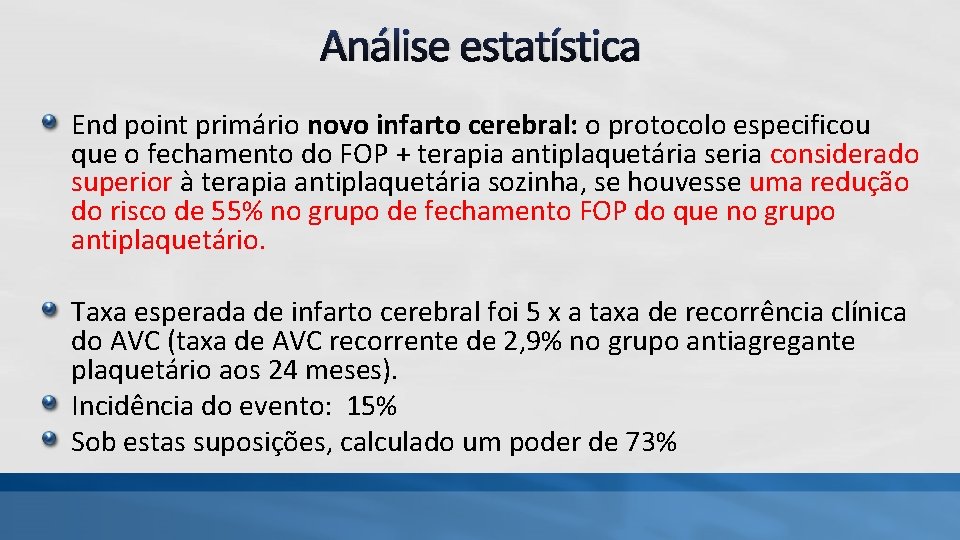 Análise estatística

• End point primário novo infarto cerebral: o protocolo especificou que o fechamento do FOP + terapia antiplaquetária seria considerado superior à terapia antiplaquetária sozinha, se houvesse uma redução do risco de 55% no grupo de fechamento FOP do que no grupo antiplaquetário.

• Taxa esperada de infarto cerebral foi 5 x a taxa de recorrência clínica do AVC (taxa de AVC recorrente de 2,9% no grupo antiagregante plaquetário aos 24 meses).
• Incidência do evento: 15%
• Sob estas suposições, calculado um poder de 73%